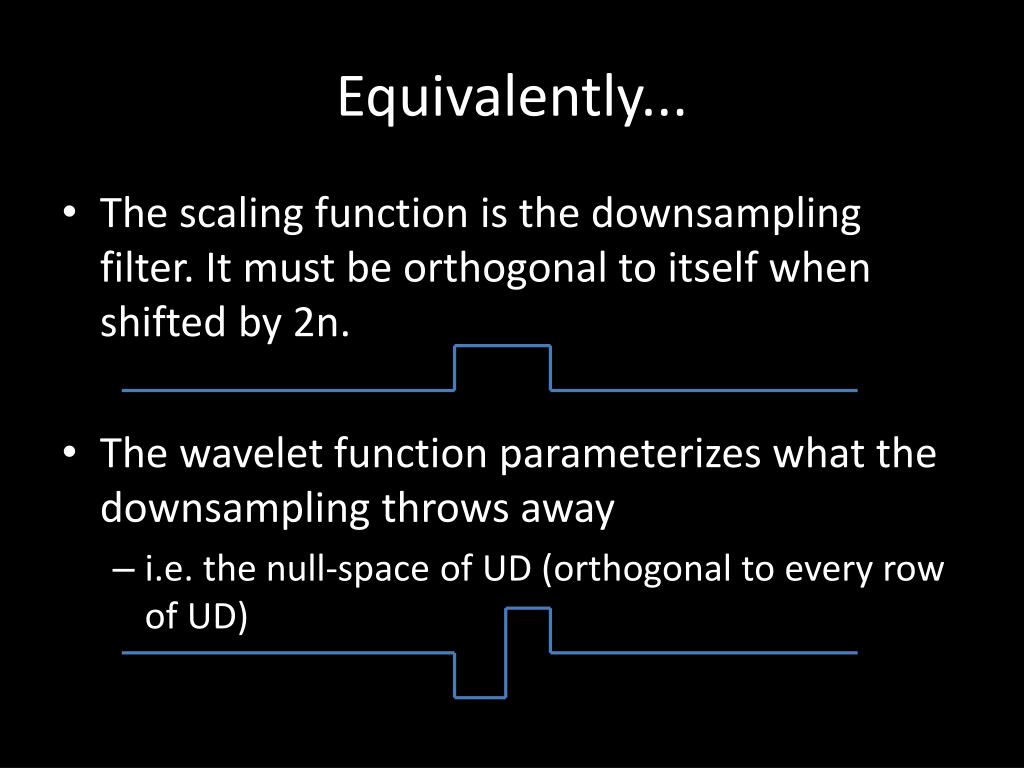 Equivalently...

• The scaling function is the downsampling filter. It must be orthogonal to itself when shifted by 2n.

• The wavelet function parameterizes what the downsampling throws away
– i.e. the null-space of UD (orthogonal to every row of UD)